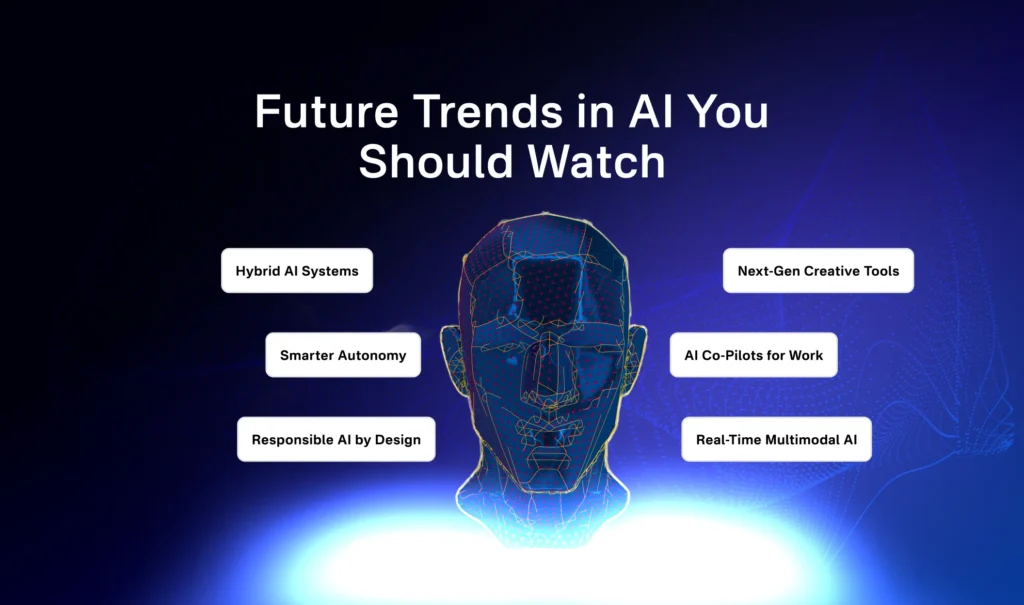 Future Trends in AI You Should Watch

Hybrid AI Systems

Smarter Autonomy

Responsible AI by Design

Next-Gen Creative Tools

AI Co-Pilots for Work

Real-Time Multimodal AI